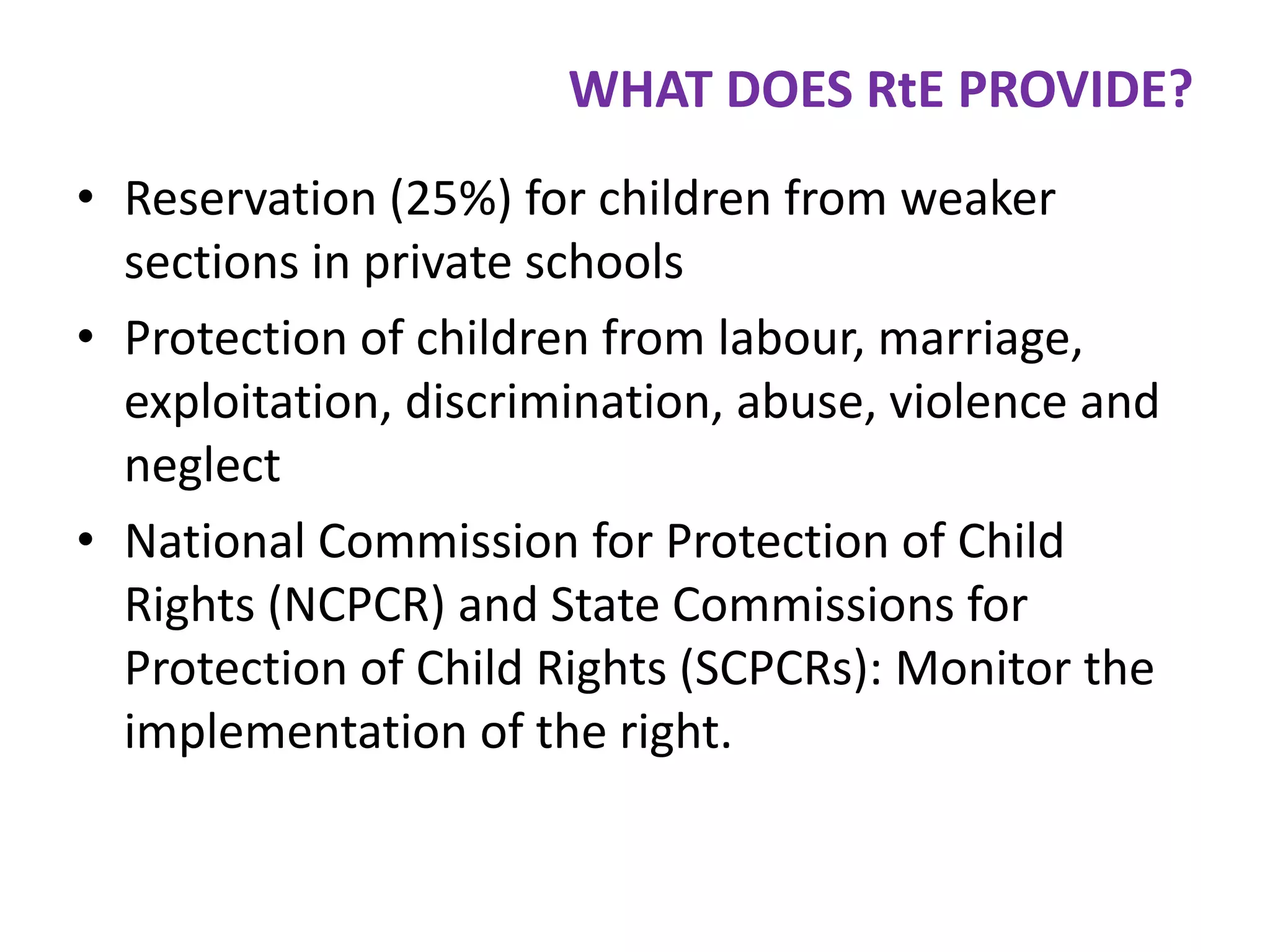 WHAT DOES RtE PROVIDE?

• Reservation (25%) for children from weaker sections in private schools

• Protection of children from labour, marriage, exploitation, discrimination, abuse, violence and neglect

• National Commission for Protection of Child Rights (NCPCR) and State Commissions for Protection of Child Rights (SCPCRs): Monitor the implementation of the right.